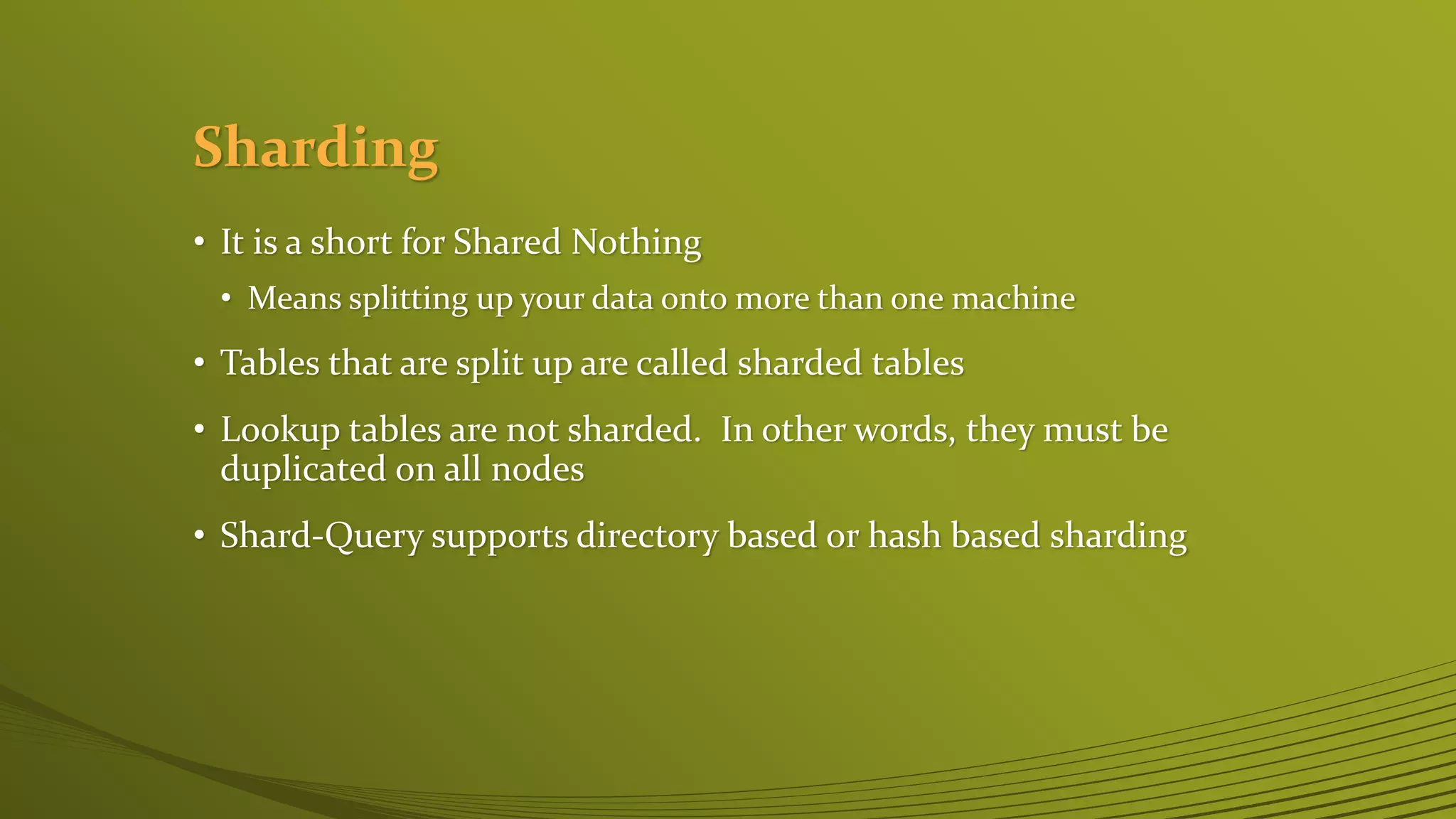 Sharding

• It is a short for Shared Nothing
  • Means splitting up your data onto more than one machine
• Tables that are split up are called sharded tables
• Lookup tables are not sharded.  In other words, they must be duplicated on all nodes
• Shard-Query supports directory based or hash based sharding